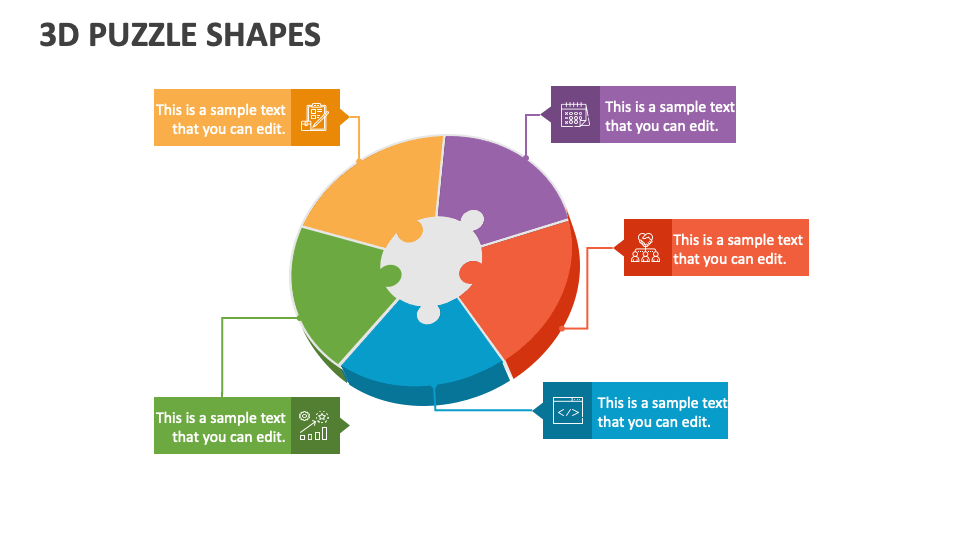 3D PUZZLE SHAPES

This is a sample text that you can edit.

This is a sample text that you can edit.

This is a sample text that you can edit.

This is a sample text that you can edit.

This is a sample text that you can edit.